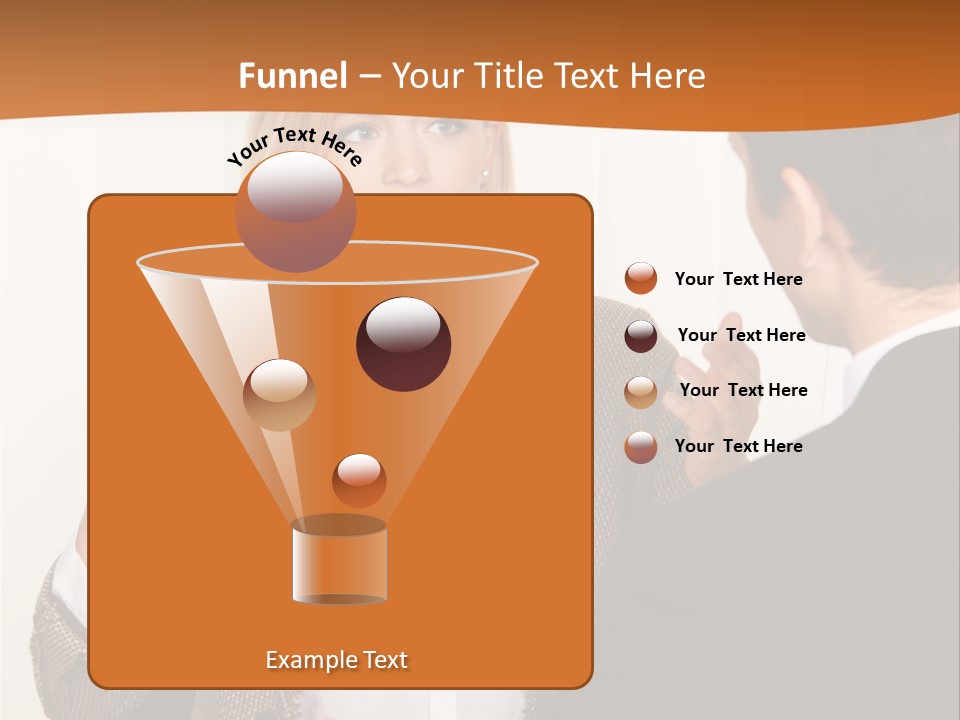 Funnel – Your Title Text Here

Your Text Here

Your  Text Here

Your  Text Here

Your  Text Here

Your  Text Here

Example Text